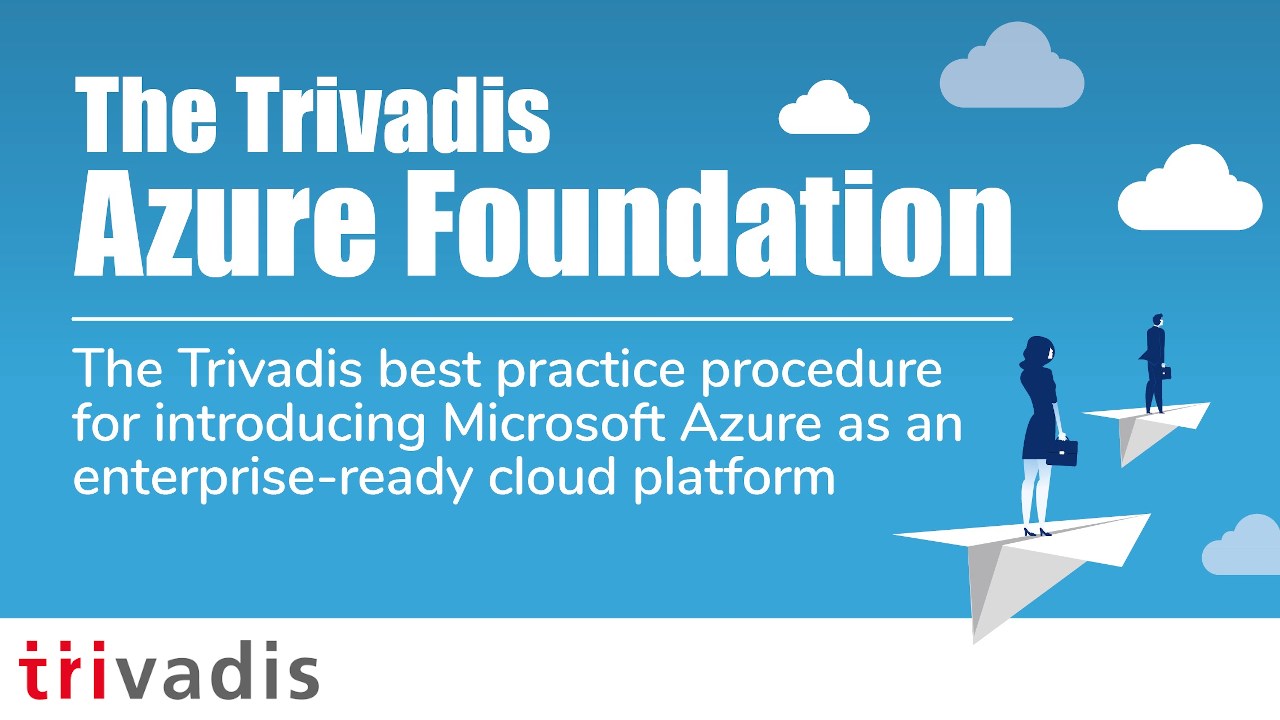 The Trivadis
Azure Foundation

The Trivadis best practice procedure for introducing Microsoft Azure as an enterprise-ready cloud platform

trivadis